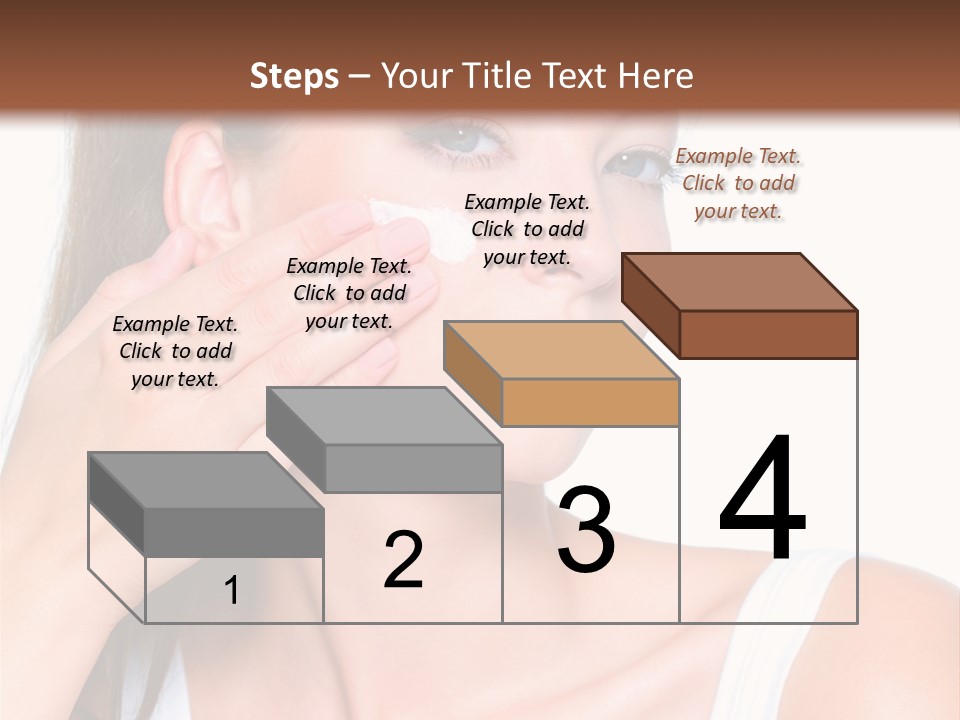 Steps – Your Title Text Here

Example Text. Click to add your text.

Example Text. Click to add your text.

Example Text. Click to add your text.

Example Text. Click to add your text.

1

2

3

4